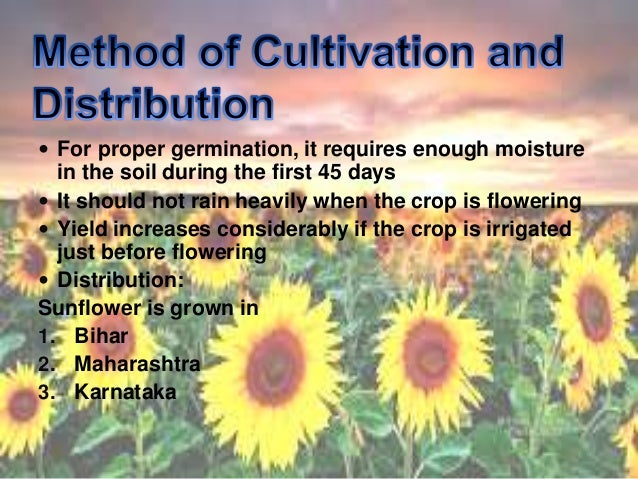 Method of Cultivation and Distribution

• For proper germination, it requires enough moisture in the soil during the first 45 days
• It should not rain heavily when the crop is flowering
• Yield increases considerably if the crop is irrigated just before flowering
• Distribution:
Sunflower is grown in
1. Bihar
2. Maharashtra
3. Karnataka